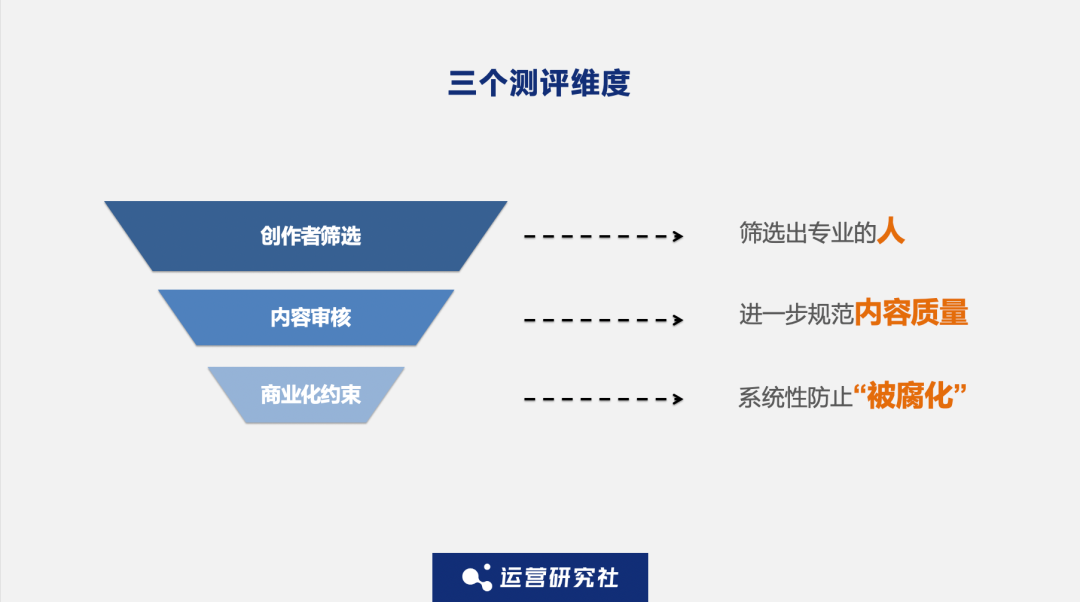 三个测评维度

创作者筛选

筛选出专业的人

内容审核

进一步规范内容质量

商业化约束

系统性防止“被腐化”

运营研究社